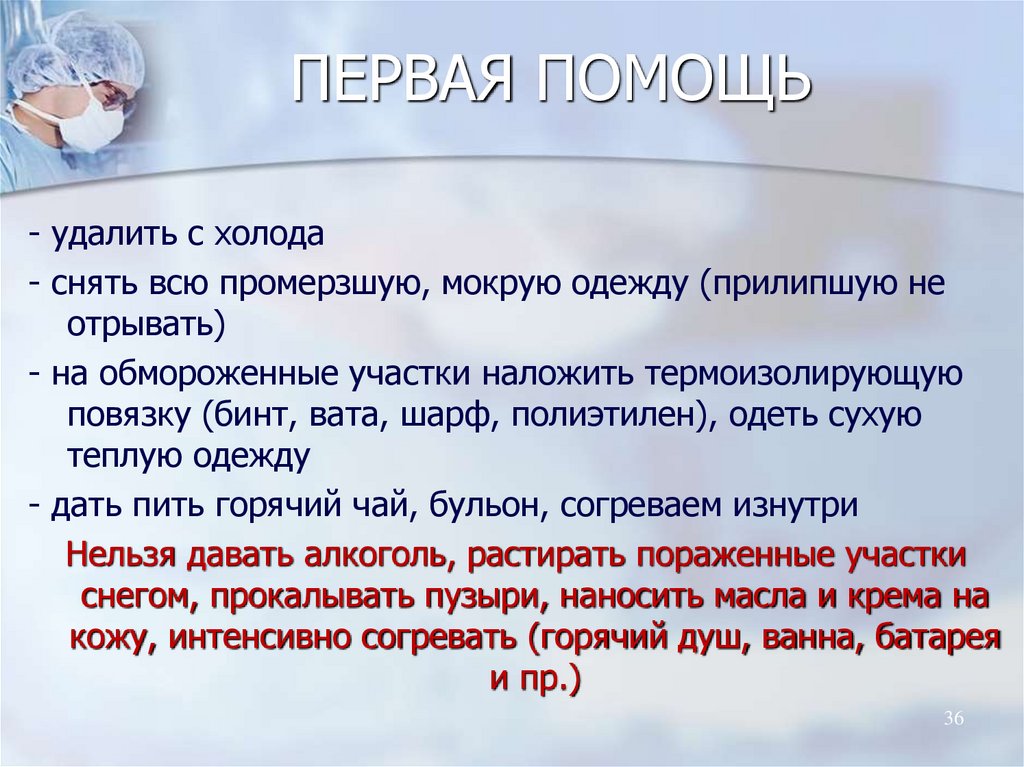 ПЕРВАЯ ПОМОЩЬ

- удалить с холода

- снять всю промерзшую, мокрую одежду (прилипшую не отрывать)

- на обмороженные участки наложить термоизолирующую повязку (бинт, вата, шарф, полиэтилен), одеть сухую теплую одежду

- дать пить горячий чай, бульон, согреваем изнутри

Нельзя давать алкоголь, растирать пораженные участки снегом, прокалывать пузыри, наносить масла и крема на кожу, интенсивно согревать (горячий душ, ванна, батарея и пр.)

36